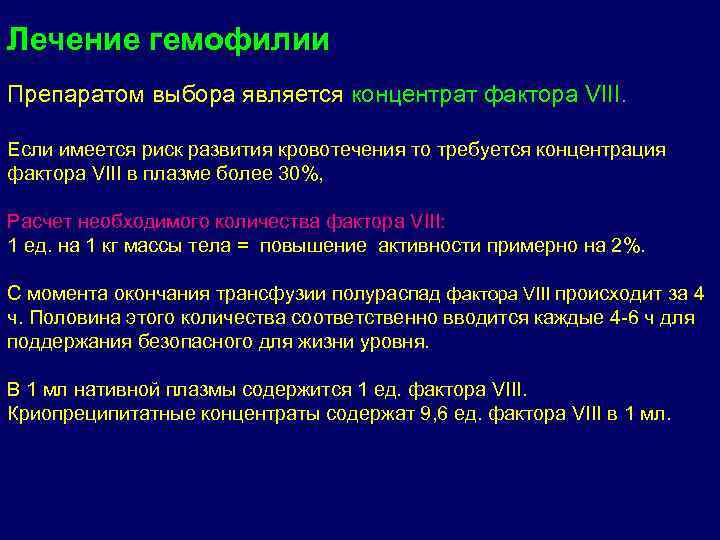 Лечение гемофилии

Препаратом выбора является концентрат фактора VIII.

Если имеется риск развития кровотечения то требуется концентрация фактора VIII в плазме более 30%,

Расчет необходимого количества фактора VIII:
1 ед. на 1 кг массы тела = повышение активности примерно на 2%.

С момента окончания трансфузии полураспад фактора VIII происходит за 4 ч. Половина этого количества соответственно вводится каждые 4-6 ч для поддержания безопасного для жизни уровня.

В 1 мл нативной плазмы содержится 1 ед. фактора VIII.
Криопреципитатные концентраты содержат 9,6 ед. фактора VIII в 1 мл.